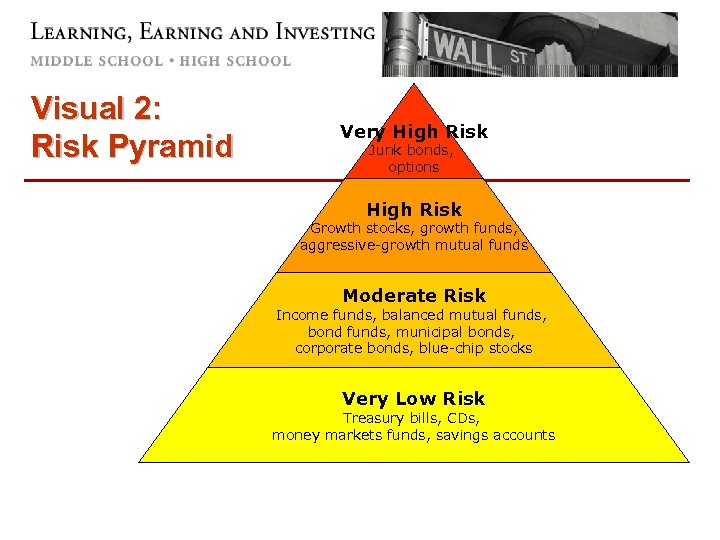 LEARNING, EARNING AND INVESTING
MIDDLE SCHOOL • HIGH SCHOOL

WALL ST

Visual 2:
Risk Pyramid

Very High Risk
Junk bonds, options

High Risk
Growth stocks, growth funds, aggressive-growth mutual funds

Moderate Risk
Income funds, balanced mutual funds, bond funds, municipal bonds, corporate bonds, blue-chip stocks

Very Low Risk
Treasury bills, CDs, money markets funds, savings accounts